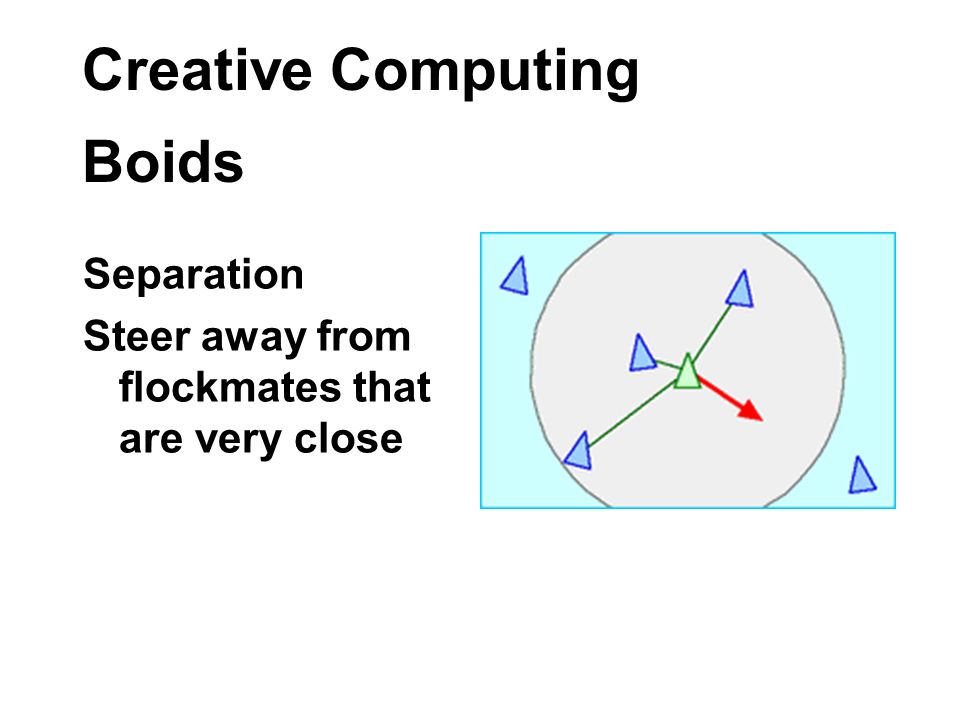 Creative Computing

Boids

Separation

Steer away from flockmates that are very close